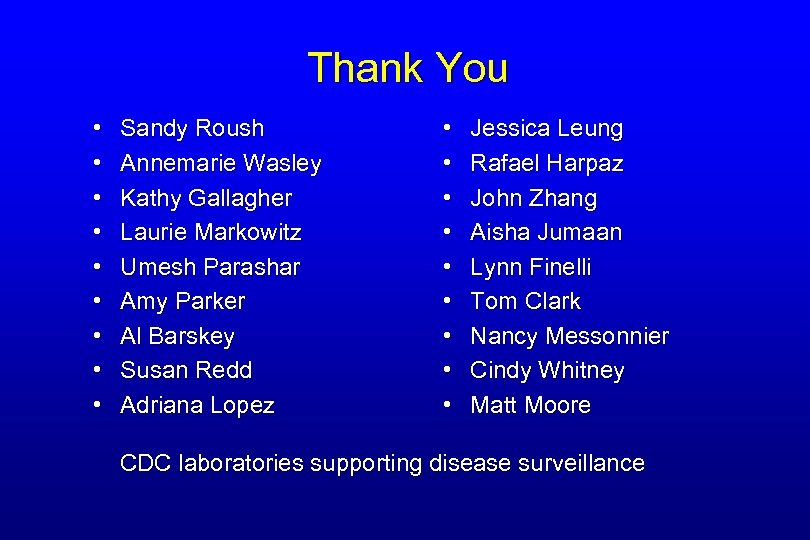 Thank You

• Sandy Roush
• Annemarie Wasley
• Kathy Gallagher
• Laurie Markowitz
• Umesh Parashar
• Amy Parker
• Al Barskey
• Susan Redd
• Adriana Lopez

• Jessica Leung
• Rafael Harpaz
• John Zhang
• Aisha Jumaan
• Lynn Finelli
• Tom Clark
• Nancy Messonnier
• Cindy Whitney
• Matt Moore

CDC laboratories supporting disease surveillance